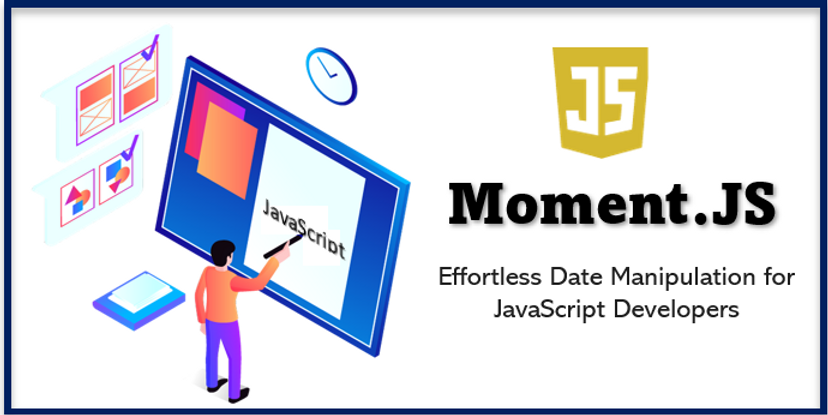 JavaScript

JS

Moment.JS

Effortless Date Manipulation for JavaScript Developers